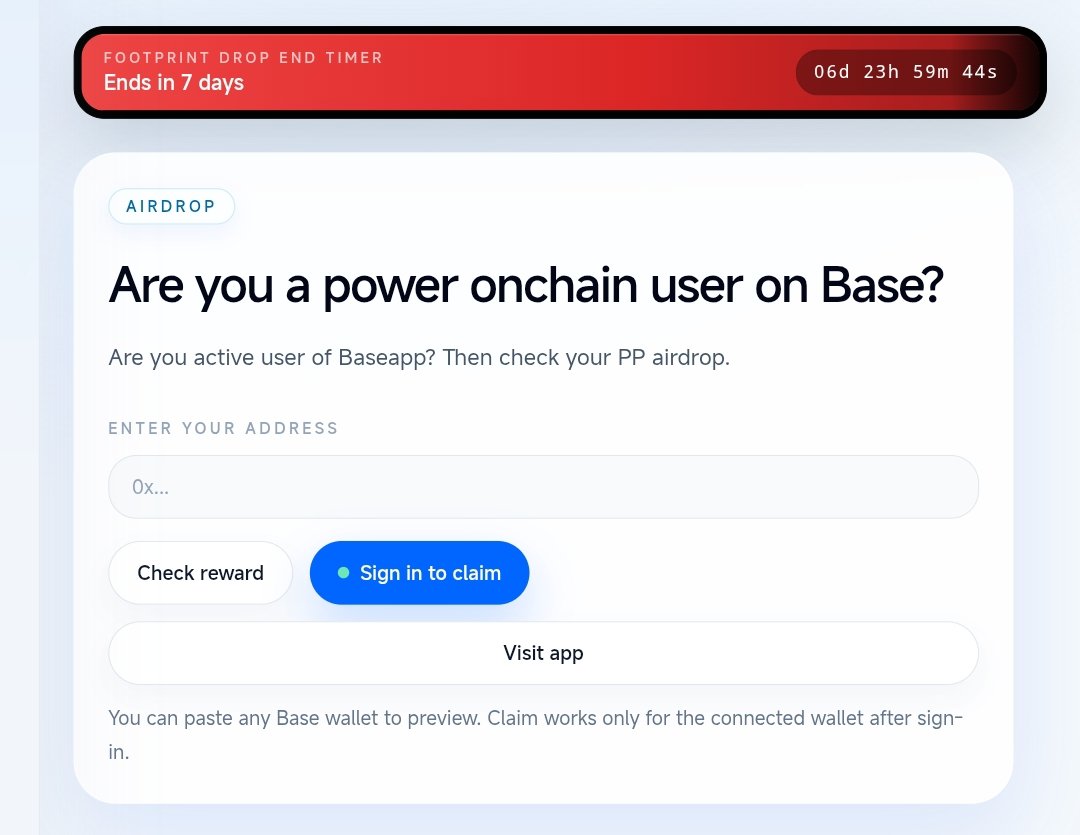 FOOTPRINT DROP END TIMER
Ends in 7 days

06d 23h 59m 44s

AIRDROP

Are you a power onchain user on Base?

Are you active user of Baseapp? Then check your PP airdrop.

ENTER YOUR ADDRESS

0x...

Check reward

Sign in to claim

Visit app

You can paste any Base wallet to preview. Claim works only for the connected wallet after sign-in.